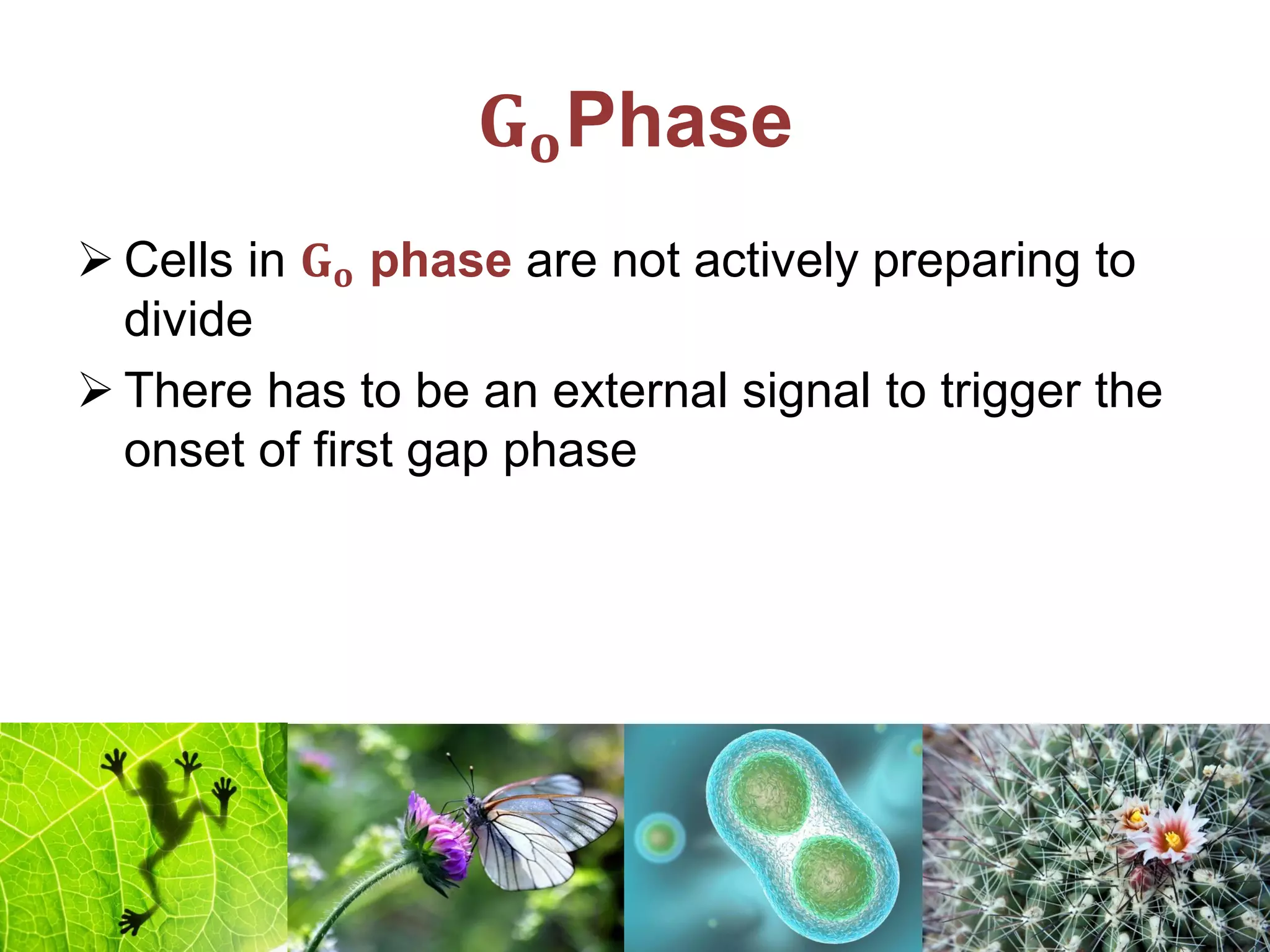 $G_o$Phase

➢ Cells in $G_o$ phase are not actively preparing to divide

➢ There has to be an external signal to trigger the onset of first gap phase